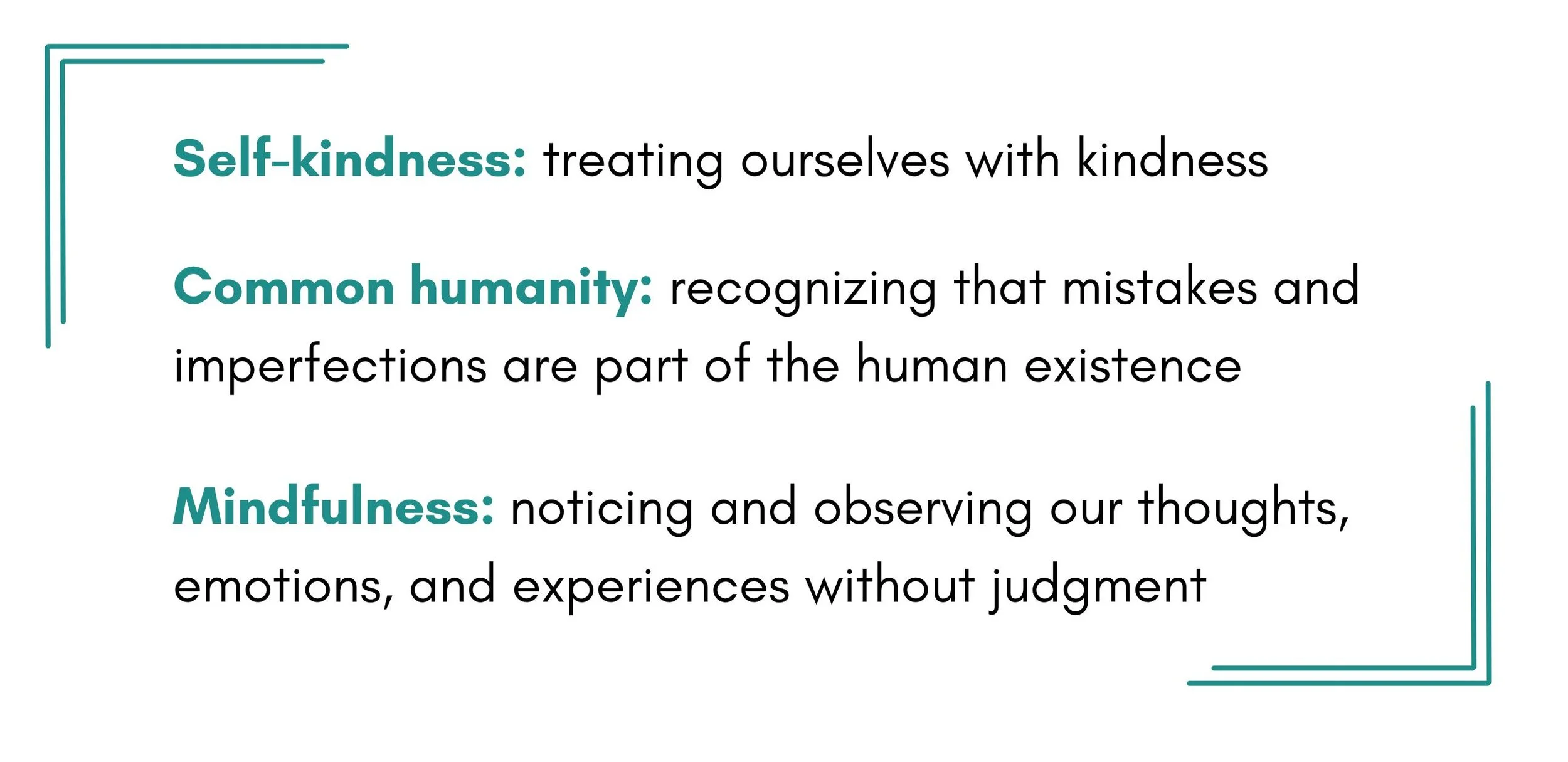 Self-kindness: treating ourselves with kindness

Common humanity: recognizing that mistakes and imperfections are part of the human existence

Mindfulness: noticing and observing our thoughts, emotions, and experiences without judgment